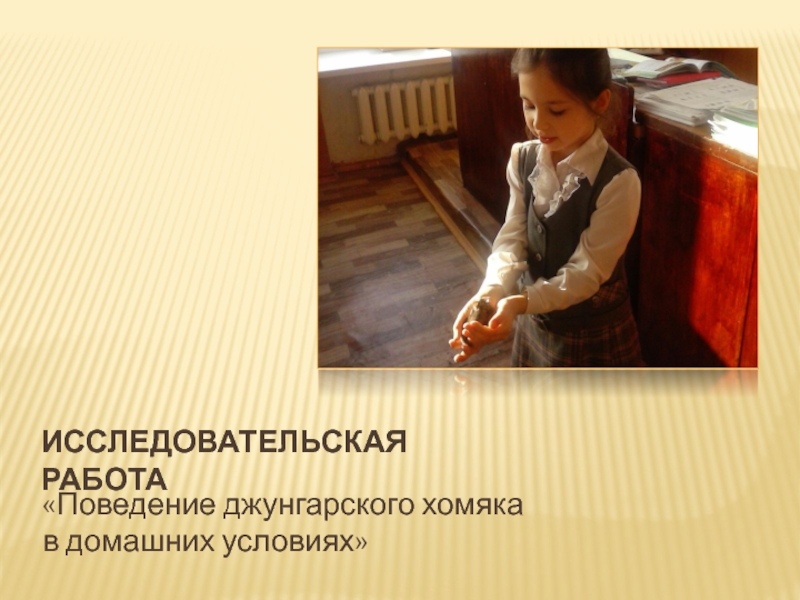 ИССЛЕДОВАТЕЛЬСКАЯ РАБОТА

«Поведение джунгарского хомяка в домашних условиях»